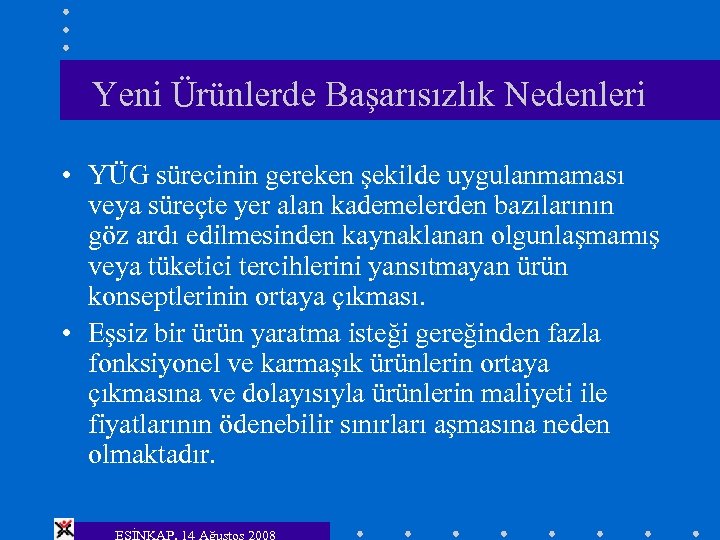 Yeni Ürünlerde Başarısızlık Nedenleri

• YÜG sürecinin gereken şekilde uygulanmaması veya süreçte yer alan kademelerden bazılarının göz ardı edilmesinden kaynaklanan olgunlaşmamış veya tüketici tercihlerini yansıtmayan ürün konseptlerinin ortaya çıkması.

• Eşsiz bir ürün yaratma isteği gereğinden fazla fonksiyonel ve karmaşık ürünlerin ortaya çıkmasına ve dolayısıyla ürünlerin maliyeti ile fiyatlarının ödenebilir sınırları aşmasına neden olmaktadır.

ESİNKAP, 14 Ağustos 2008